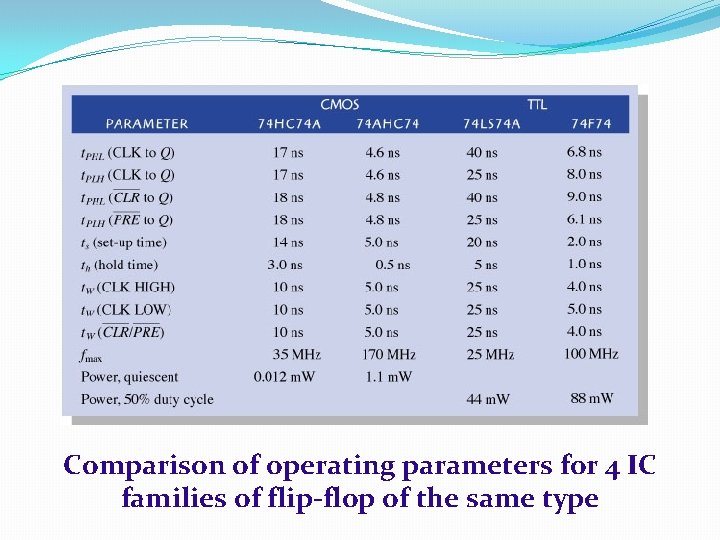 | | CMOS | | TTL | |
|---|---|---|---|---|
| PARAMETER | 74HC74A | 74AHC74 | 74LS74A | 74F74 |
| $t_{PHL}$ (CLK to $Q$) | 17 ns | 4.6 ns | 40 ns | 6.8 ns |
| $t_{PLH}$ (CLK to $Q$) | 17 ns | 4.6 ns | 25 ns | 8.0 ns |
| $t_{PHL}$ ($\overline{CLR}$ to $Q$) | 18 ns | 4.8 ns | 40 ns | 9.0 ns |
| $t_{PLH}$ ($\overline{PRE}$ to $Q$) | 18 ns | 4.8 ns | 25 ns | 6.1 ns |
| $t_s$ (set-up time) | 14 ns | 5.0 ns | 20 ns | 2.0 ns |
| $t_h$ (hold time) | 3.0 ns | 0.5 ns | 5 ns | 1.0 ns |
| $t_W$ (CLK HIGH) | 10 ns | 5.0 ns | 25 ns | 4.0 ns |
| $t_W$ (CLK LOW) | 10 ns | 5.0 ns | 25 ns | 5.0 ns |
| $t_W$ ($\overline{CLR}/\overline{PRE}$) | 10 ns | 5.0 ns | 25 ns | 4.0 ns |
| $f_{max}$ | 35 MHz | 170 MHz | 25 MHz | 100 MHz |
| Power, quiescent | 0.012 mW | 1.1 mW | | |
| Power, 50% duty cycle | | | 44 mW | 88 mW |

Comparison of operating parameters for 4 IC families of flip-flop of the same type